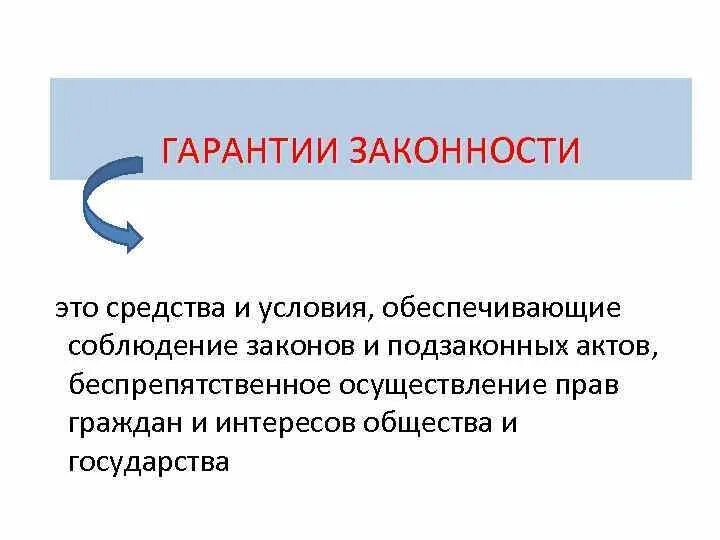 ГАРАНТИИ ЗАКОННОСТИ

это средства и условия, обеспечивающие соблюдение законов и подзаконных актов, беспрепятственное осуществление прав граждан и интересов общества и государства